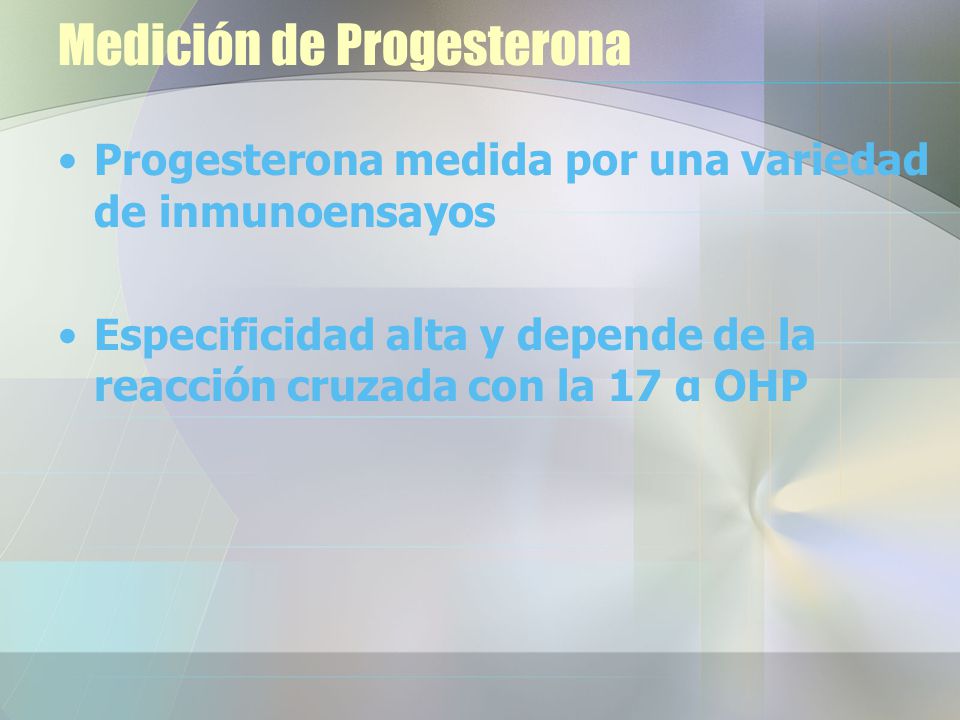 Medición de Progesterona

• Progesterona medida por una variedad de inmunoensayos

• Especificidad alta y depende de la reacción cruzada con la 17 α OHP